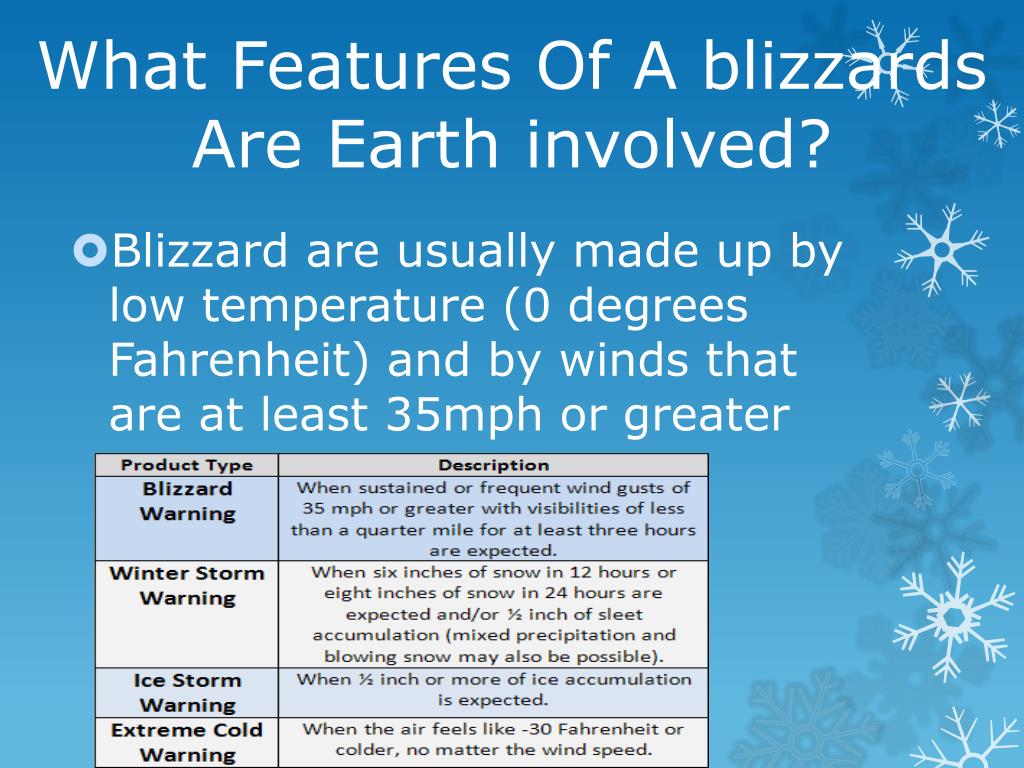 What Features Of A blizzards Are Earth involved?

Blizzard are usually made up by low temperature (0 degrees Fahrenheit) and by winds that are at least 35mph or greater

| Product Type | Description |
|---|---|
| Blizzard Warning | When sustained or frequent wind gusts of 35 mph or greater with visibilities of less than a quarter mile for at least three hours are expected. |
| Winter Storm Warning | When six inches of snow in 12 hours or eight inches of snow in 24 hours are expected and/or ½ inch of sleet accumulation (mixed precipitation and blowing snow may also be possible). |
| Ice Storm Warning | When ½ inch or more of ice accumulation is expected. |
| Extreme Cold Warning | When the air feels like -30 Fahrenheit or colder, no matter the wind speed. |